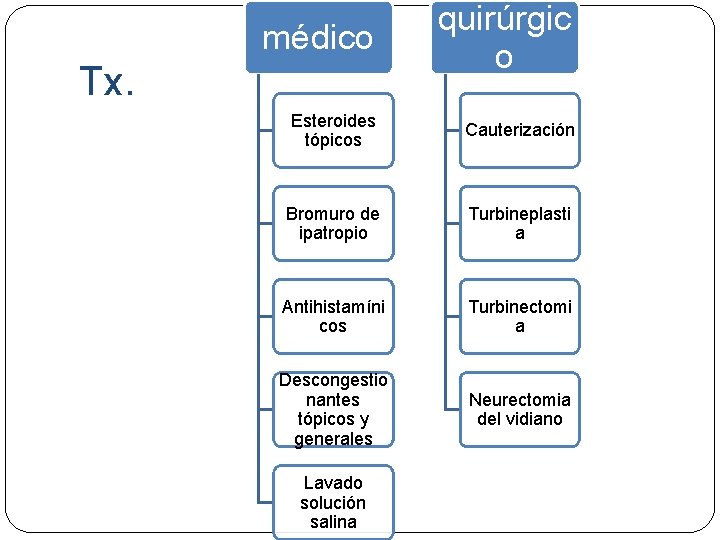 Tx.

médico

Esteroides tópicos

Bromuro de ipatropio

Antihistamínicos

Descongestionantes tópicos y generales

Lavado solución salina

quirúrgico

Cauterización

Turbineplastia

Turbinectomia

Neurectomia del vidiano